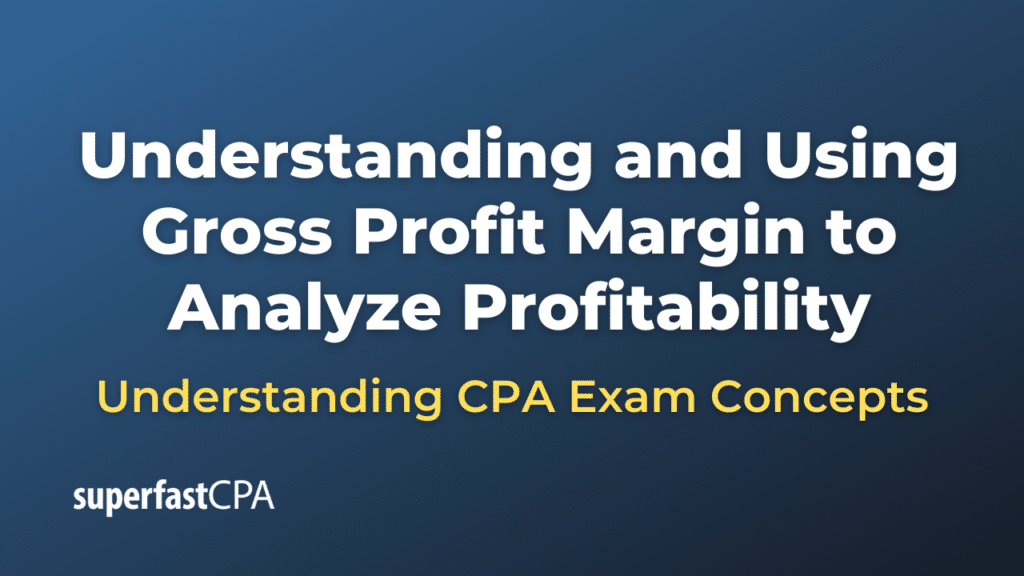 Understanding and Using Gross Profit Margin to Analyze Profitability

Understanding CPA Exam Concepts

superfastCPA